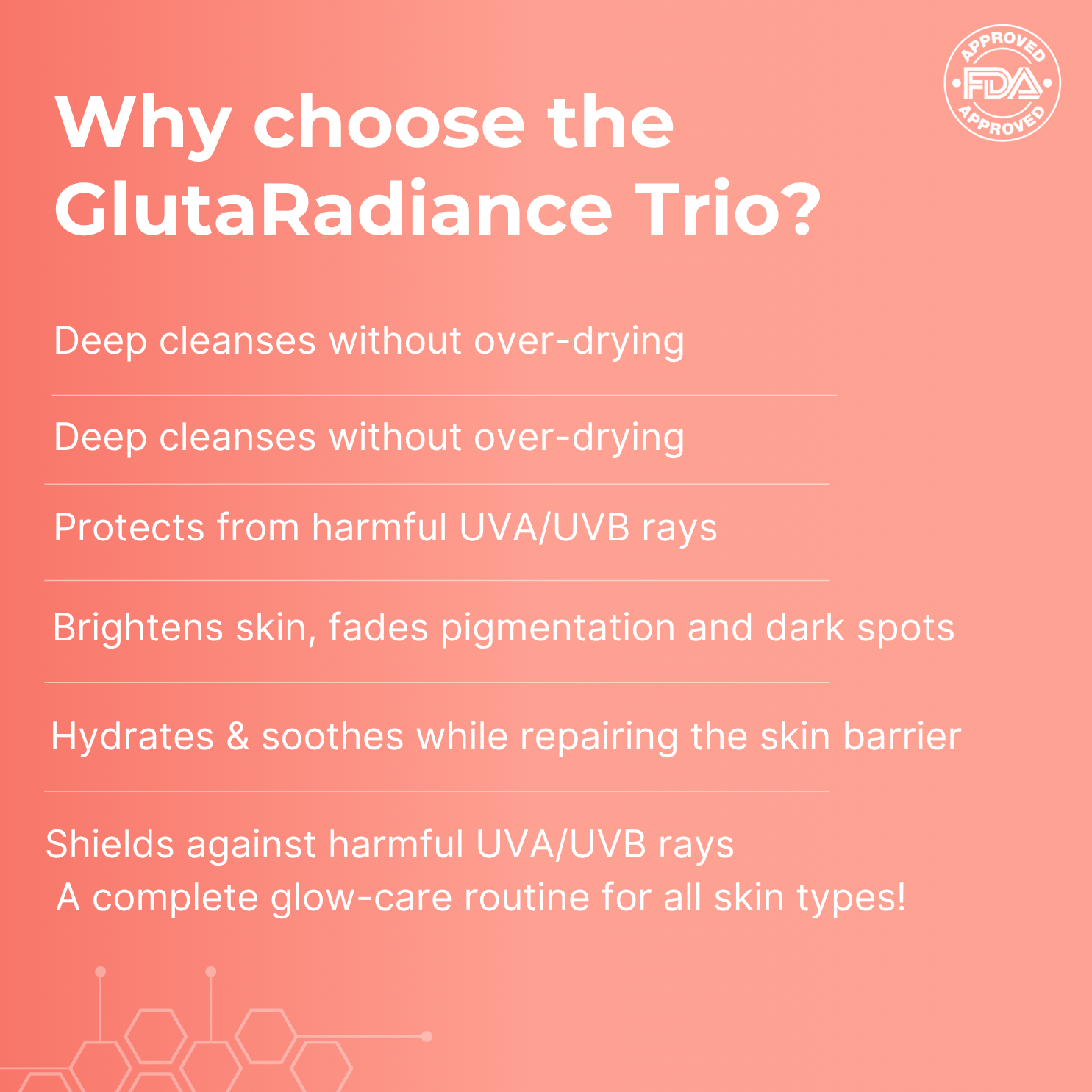 APPROVED FDA APPROVED

Why choose the GlutaRadiance Trio?

Deep cleanses without over-drying

Deep cleanses without over-drying

Protects from harmful UVA/UVB rays

Brightens skin, fades pigmentation and dark spots

Hydrates & soothes while repairing the skin barrier

Shields against harmful UVA/UVB rays
A complete glow-care routine for all skin types!